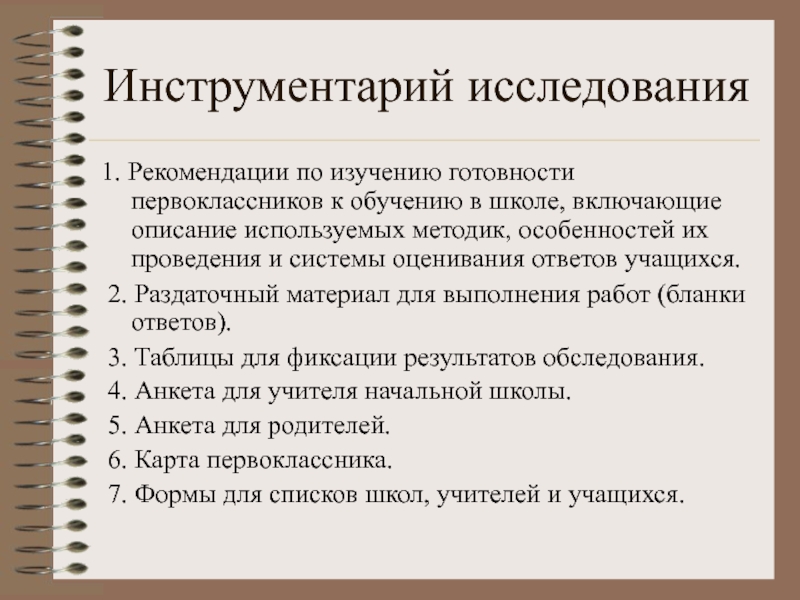 Инструментарий исследования

1. Рекомендации по изучению готовности первоклассников к обучению в школе, включающие описание используемых методик, особенностей их проведения и системы оценивания ответов учащихся.

2. Раздаточный материал для выполнения работ (бланки ответов).

3. Таблицы для фиксации результатов обследования.

4. Анкета для учителя начальной школы.

5. Анкета для родителей.

6. Карта первоклассника.

7. Формы для списков школ, учителей и учащихся.